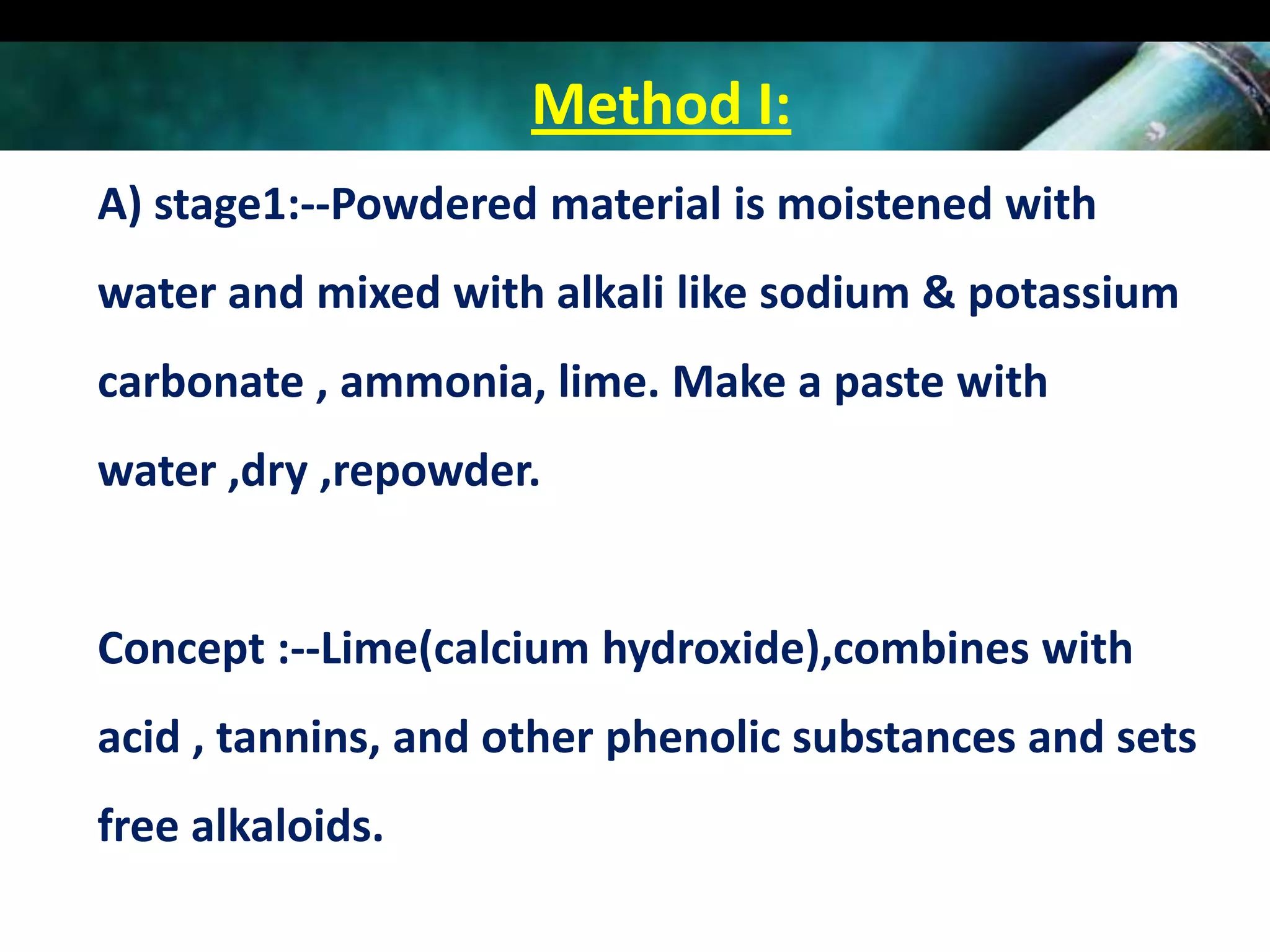 Method I:

A) stage1:--Powdered material is moistened with water and mixed with alkali like sodium & potassium carbonate , ammonia, lime. Make a paste with water ,dry ,repowder.

Concept :--Lime(calcium hydroxide),combines with acid , tannins, and other phenolic substances and sets free alkaloids.